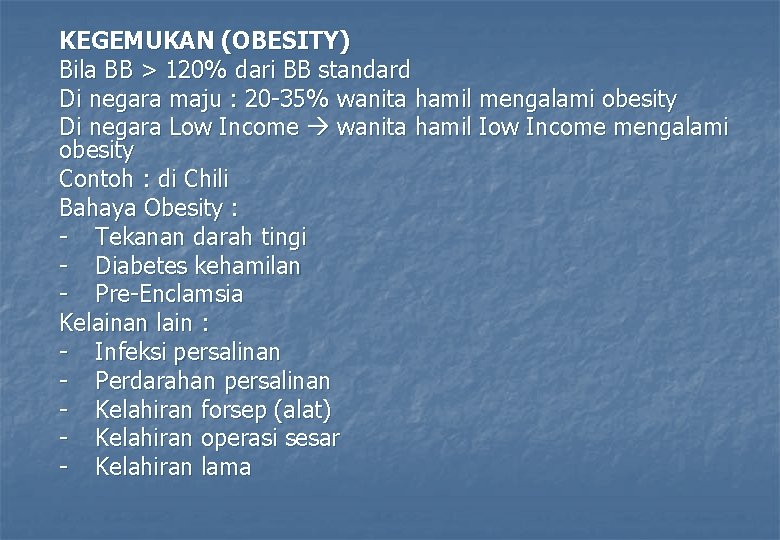 KEGEMUKAN (OBESITY)
Bila BB > 120% dari BB standard
Di negara maju : 20-35% wanita hamil mengalami obesity
Di negara Low Income → wanita hamil Iow Income mengalami obesity
Contoh : di Chili
Bahaya Obesity :
- Tekanan darah tingi
- Diabetes kehamilan
- Pre-Enclamsia
Kelainan lain :
- Infeksi persalinan
- Perdarahan persalinan
- Kelahiran forsep (alat)
- Kelahiran operasi sesar
- Kelahiran lama